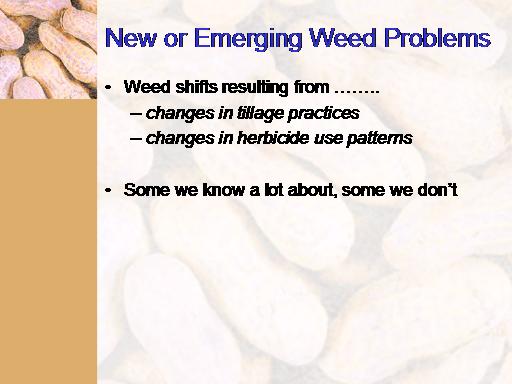 New or Emerging Weed Problems

• Weed shifts resulting from ……..
– changes in tillage practices
– changes in herbicide use patterns

• Some we know a lot about, some we don't